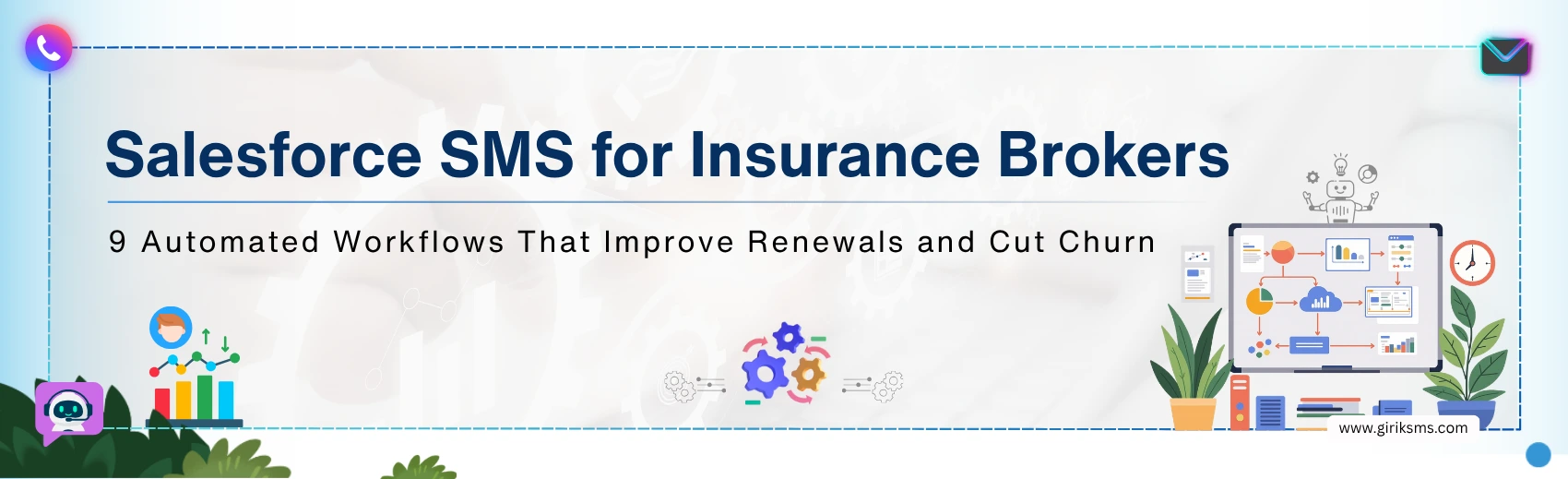 Salesforce SMS for Insurance Brokers

9 Automated Workflows That Improve Renewals and Cut Churn

www.giriksms.com